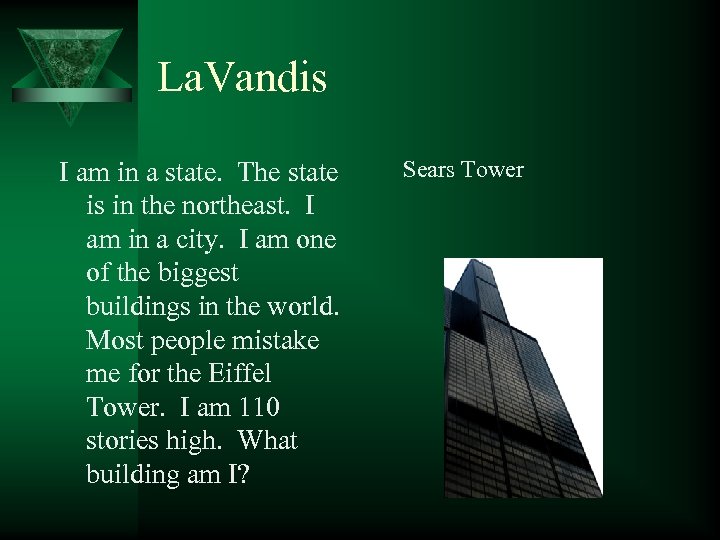 LaVandis

I am in a state. The state is in the northeast. I am in a city. I am one of the biggest buildings in the world. Most people mistake me for the Eiffel Tower. I am 110 stories high. What building am I?

Sears Tower